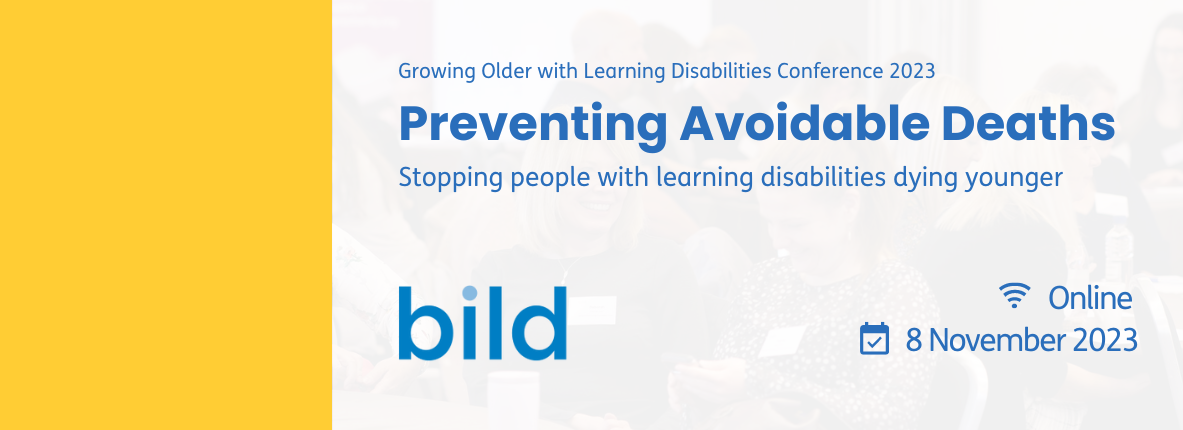 Growing Older with Learning Disabilities Conference 2023

Preventing Avoidable Deaths

Stopping people with learning disabilities dying younger

bild

Online

8 November 2023